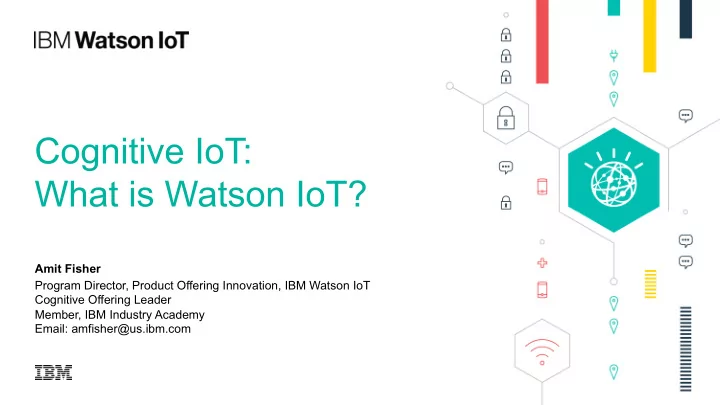 IBM Watson IoT

Cognitive IoT:
What is Watson IoT?

Amit Fisher
Program Director, Product Offering Innovation, IBM Watson IoT
Cognitive Offering Leader
Member, IBM Industry Academy
Email: amfisher@us.ibm.com

IBM